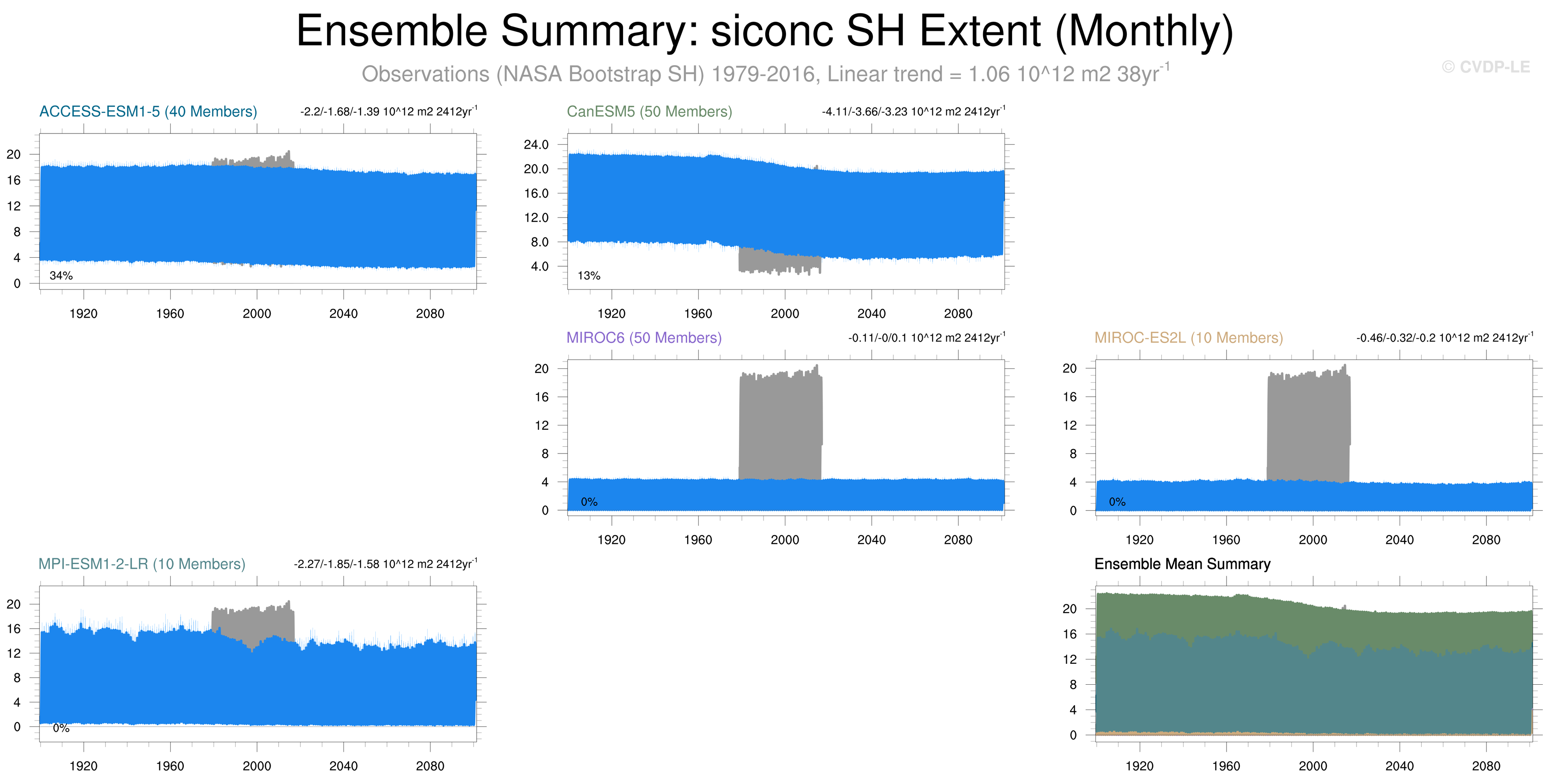 Ensemble Summary: siconc SH Extent (Monthly)

Observations (NASA Bootstrap SH) 1979-2016, Linear trend = 1.06 10^12 m2 38yr$^{-1}$

© CVDP-LE

ACCESS-ESM1-5 (40 Members)

-2.2/-1.68/-1.39 10^12 m2 2412yr$^{-1}$

20
16
12
8
4
0

34%

1920 1960 2000 2040 2080

CanESM5 (50 Members)

-4.11/-3.66/-3.23 10^12 m2 2412yr$^{-1}$

24.0
20.0
16.0
12.0
8.0
4.0

13%

1920 1960 2000 2040 2080

MIROC6 (50 Members)

-0.11/-0/0.1 10^12 m2 2412yr$^{-1}$

20
16
12
8
4
0

0%

1920 1960 2000 2040 2080

MIROC-ES2L (10 Members)

-0.46/-0.32/-0.2 10^12 m2 2412yr$^{-1}$

20
16
12
8
4
0

0%

1920 1960 2000 2040 2080

MPI-ESM1-2-LR (10 Members)

-2.27/-1.85/-1.58 10^12 m2 2412yr$^{-1}$

20
16
12
8
4
0

0%

1920 1960 2000 2040 2080

Ensemble Mean Summary

20
16
12
8
4
0

1920 1960 2000 2040 2080